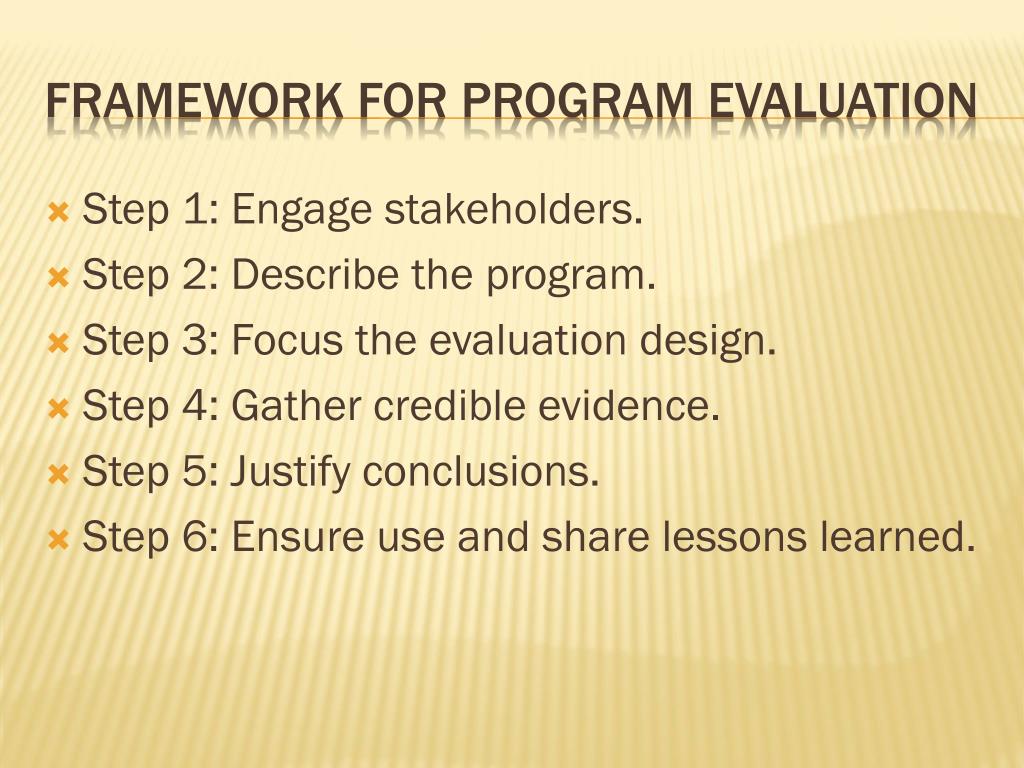 FRAMEWORK FOR PROGRAM EVALUATION

Step 1: Engage stakeholders.
Step 2: Describe the program.
Step 3: Focus the evaluation design.
Step 4: Gather credible evidence.
Step 5: Justify conclusions.
Step 6: Ensure use and share lessons learned.